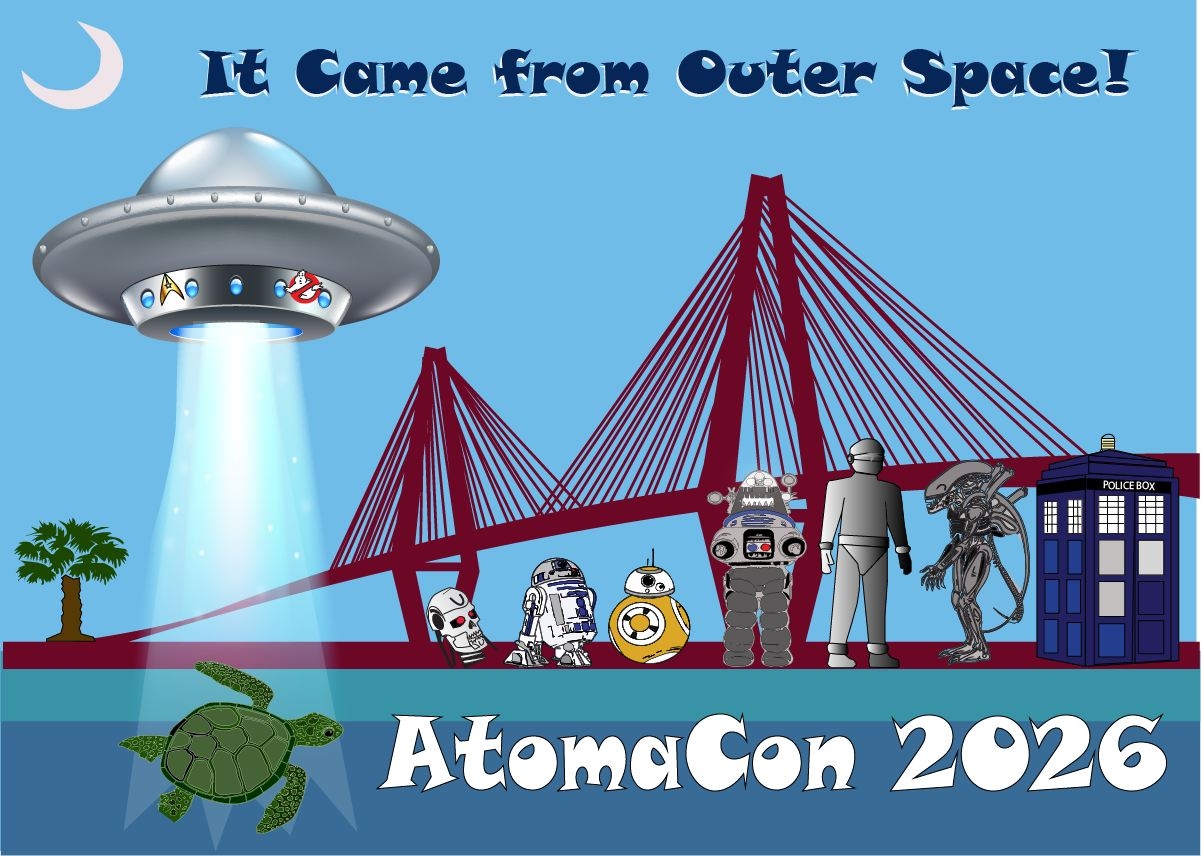 It Came from Outer Space!

POLICE BOX

AtomaCon 2026